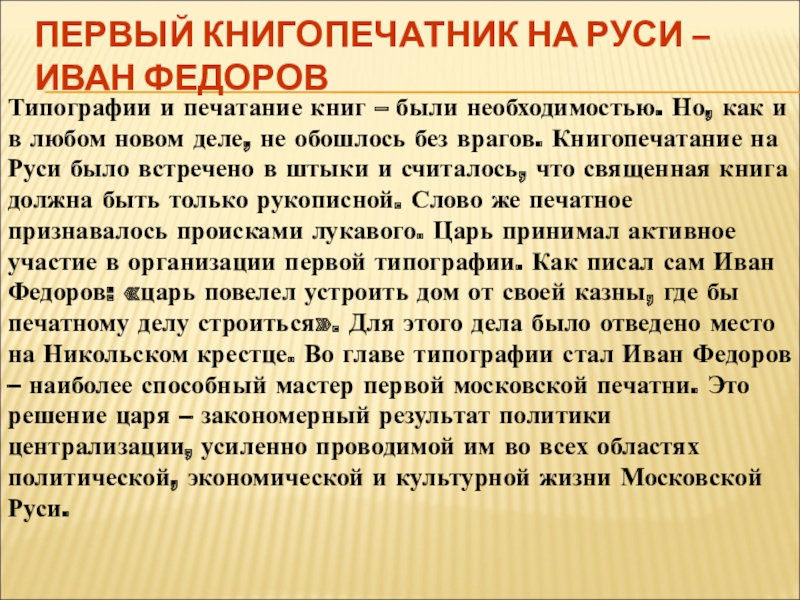 ПЕРВЫЙ КНИГОПЕЧАТНИК НА РУСИ – ИВАН ФЕДОРОВ

Типографии и печатание книг – были необходимостью. Но, как и в любом новом деле, не обошлось без врагов. Книгопечатание на Руси было встречено в штыки и считалось, что священная книга должна быть только рукописной. Слово же печатное признавалось происками лукавого. Царь принимал активное участие в организации первой типографии. Как писал сам Иван Федоров: «царь повелел устроить дом от своей казны, где бы печатному делу строиться». Для этого дела было отведено место на Никольском крестце. Во главе типографии стал Иван Федоров – наиболее способный мастер первой московской печатни. Это решение царя – закономерный результат политики централизации, усиленно проводимой им во всех областях политической, экономической и культурной жизни Московской Руси.